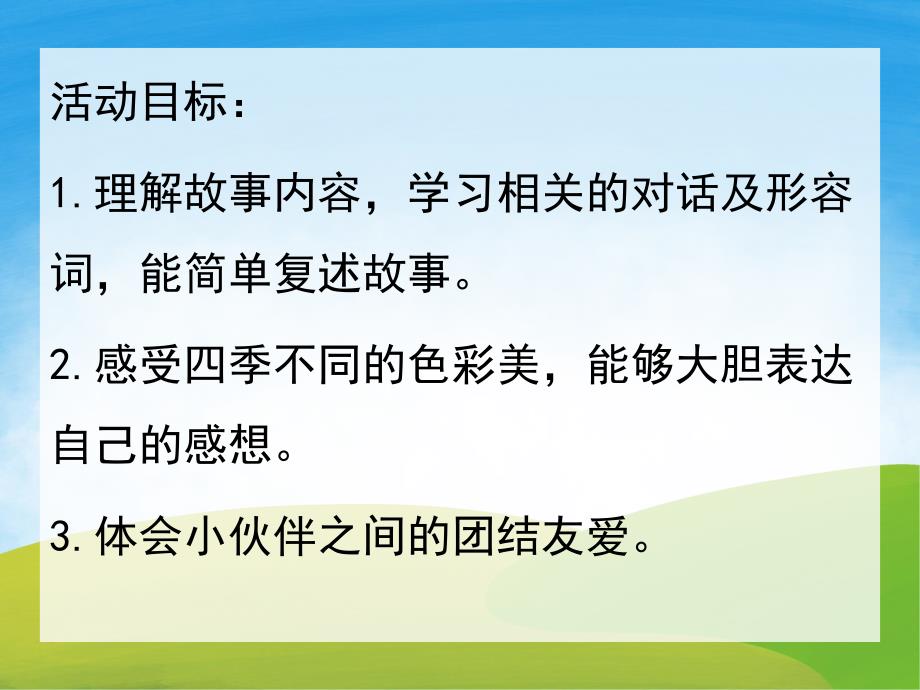 活动目标：

1. 理解故事内容，学习相关的对话及形容词，能简单复述故事。

2. 感受四季不同的色彩美，能够大胆表达自己的感想。

3. 体会小伙伴之间的团结友爱。